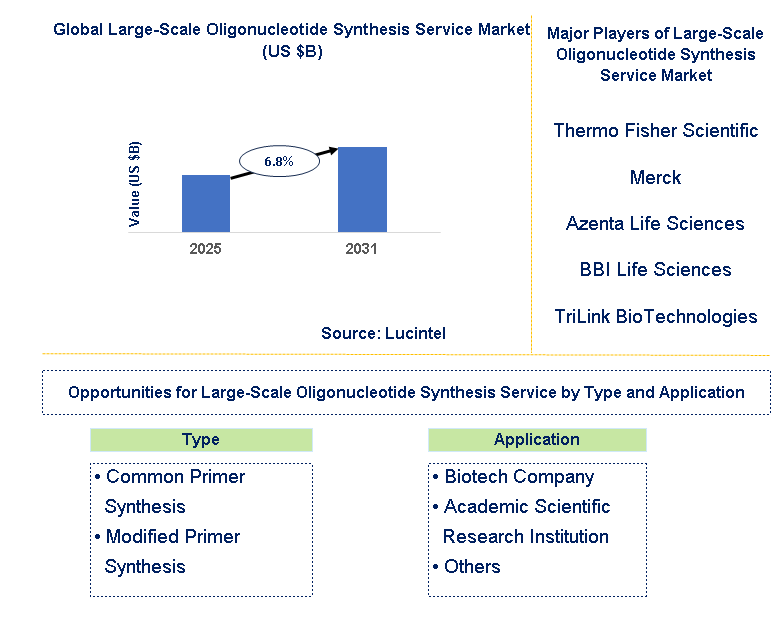 Global Large-Scale Oligonucleotide Synthesis Service Market (US $B)

Value (US $B)

6.8%

2025

2031

Source: Lucintel

Major Players of Large-Scale Oligonucleotide Synthesis Service Market

Thermo Fisher Scientific

Merck

Azenta Life Sciences

BBI Life Sciences

TriLink BioTechnologies

Opportunities for Large-Scale Oligonucleotide Synthesis Service by Type and Application

Type

• Common Primer Synthesis
• Modified Primer Synthesis

Application

• Biotech Company
• Academic Scientific Research Institution
• Others